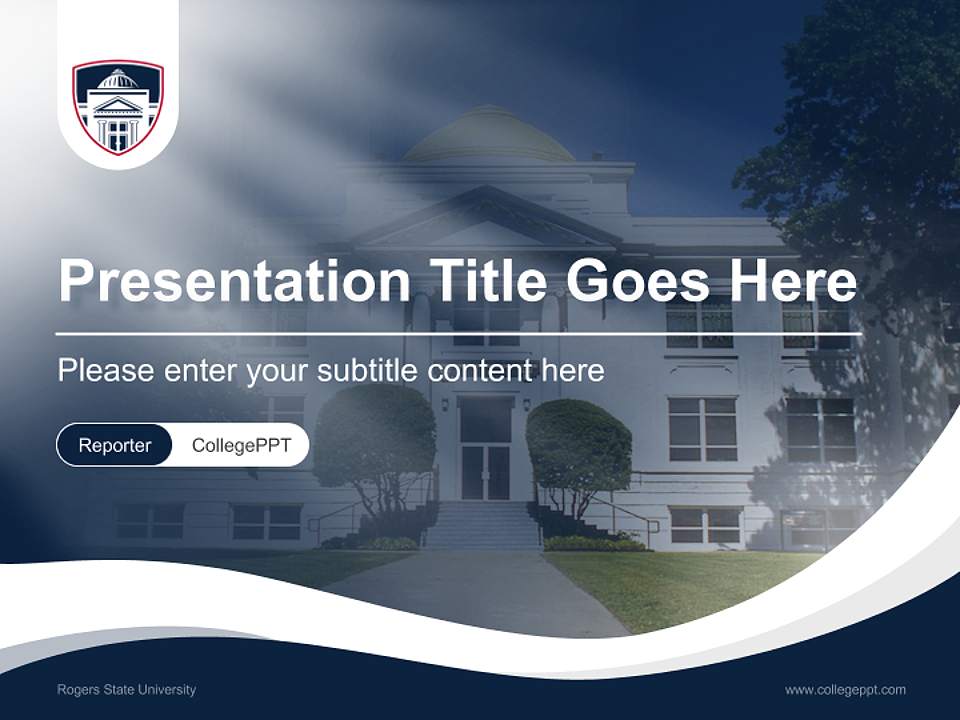 Presentation Title Goes Here

Please enter your subtitle content here

Reporter CollegePPT

Rogers State University

www.collegeppt.com